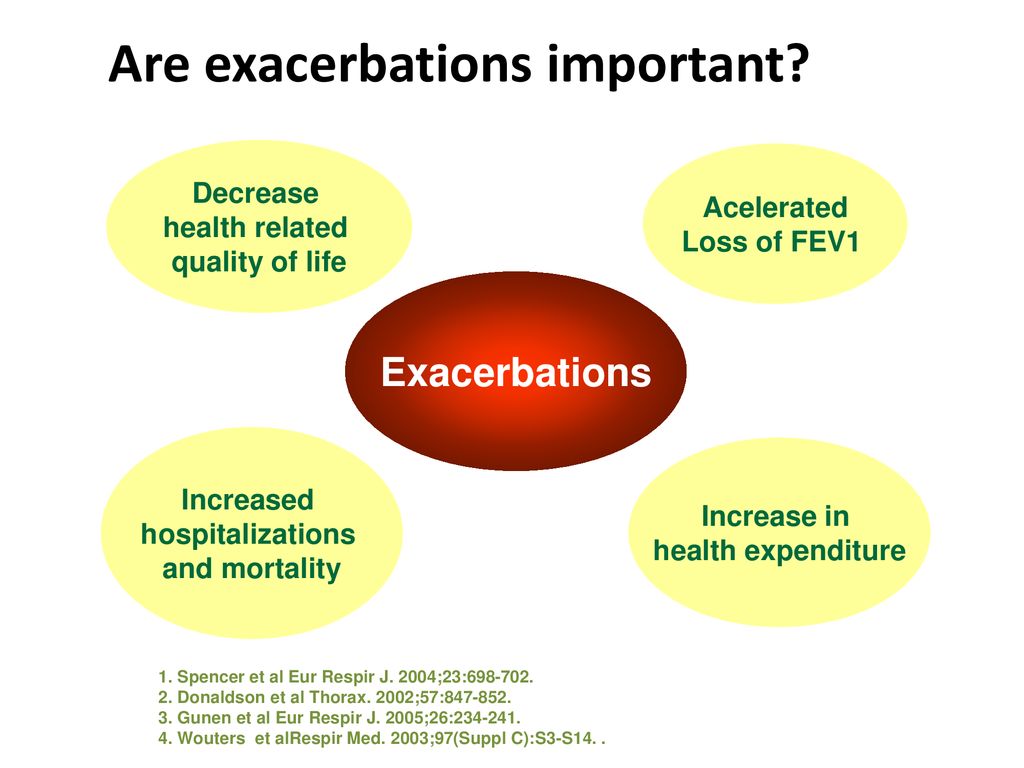 Are exacerbations important?

Decrease health related quality of life

Acelerated Loss of FEV1

Exacerbations

Increased hospitalizations and mortality

Increase in health expenditure

1. Spencer et al Eur Respir J. 2004;23:698-702.
2. Donaldson et al Thorax. 2002;57:847-852.
3. Gunen et al Eur Respir J. 2005;26:234-241.
4. Wouters et alRespir Med. 2003;97(Suppl C):S3-S14. .